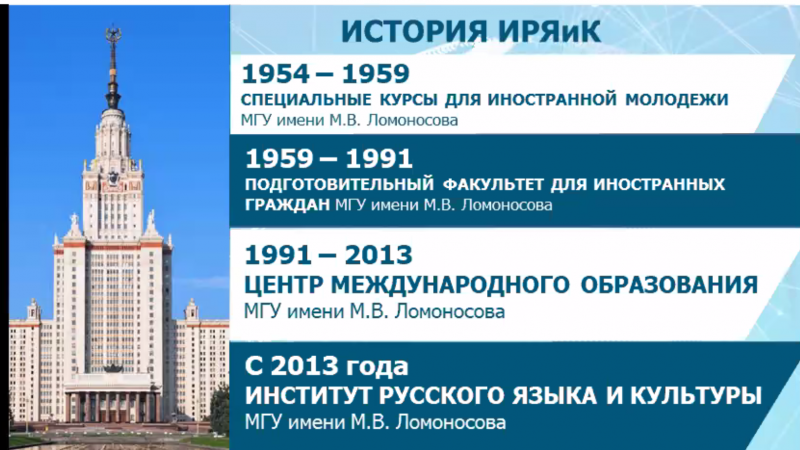 ИСТОРИЯ ИРЯиК

1954 – 1959
СПЕЦИАЛЬНЫЕ КУРСЫ ДЛЯ ИНОСТРАННОЙ МОЛОДЕЖИ
МГУ имени М.В. Ломоносова

1959 – 1991
ПОДГОТОВИТЕЛЬНЫЙ ФАКУЛЬТЕТ ДЛЯ ИНОСТРАННЫХ ГРАЖДАН МГУ имени М.В. Ломоносова

1991 – 2013
ЦЕНТР МЕЖДУНАРОДНОГО ОБРАЗОВАНИЯ
МГУ имени М.В. Ломоносова

С 2013 года
ИНСТИТУТ РУССКОГО ЯЗЫКА И КУЛЬТУРЫ
МГУ имени М.В. Ломоносова